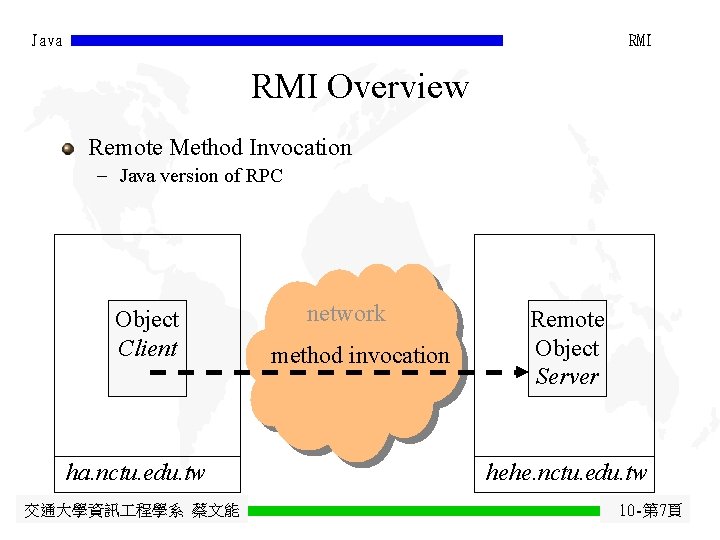 Java

RMI

RMI Overview

Remote Method Invocation
– Java version of RPC

Object
Client

network

method invocation

Remote
Object
Server

ha.nctu.edu.tw

hehe.nctu.edu.tw

交通大學資訊工程學系 蔡文能

10-第7頁